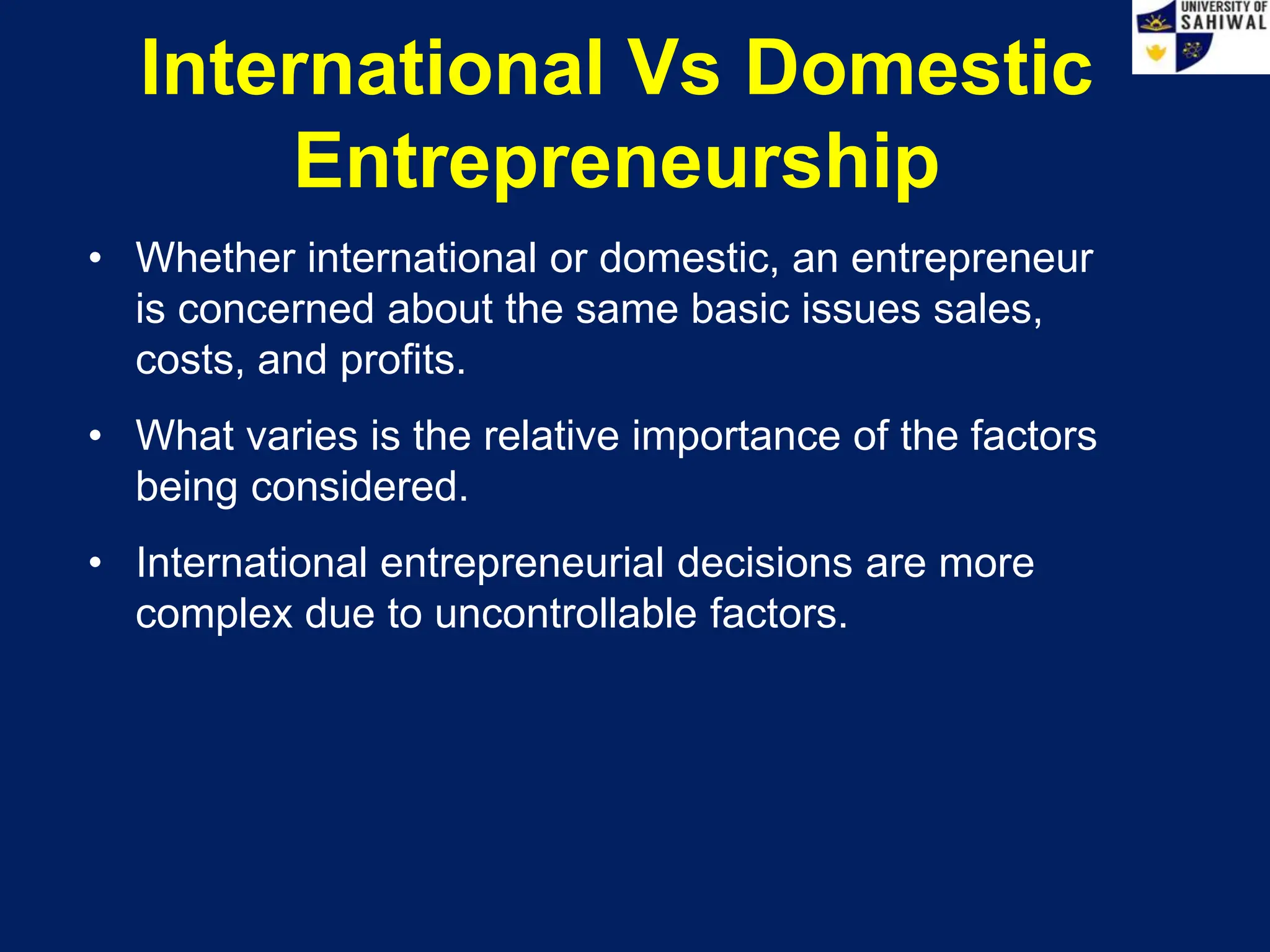 UNIVERSITY OF SAHIWAL

International Vs Domestic Entrepreneurship

• Whether international or domestic, an entrepreneur is concerned about the same basic issues sales, costs, and profits.

• What varies is the relative importance of the factors being considered.

• International entrepreneurial decisions are more complex due to uncontrollable factors.